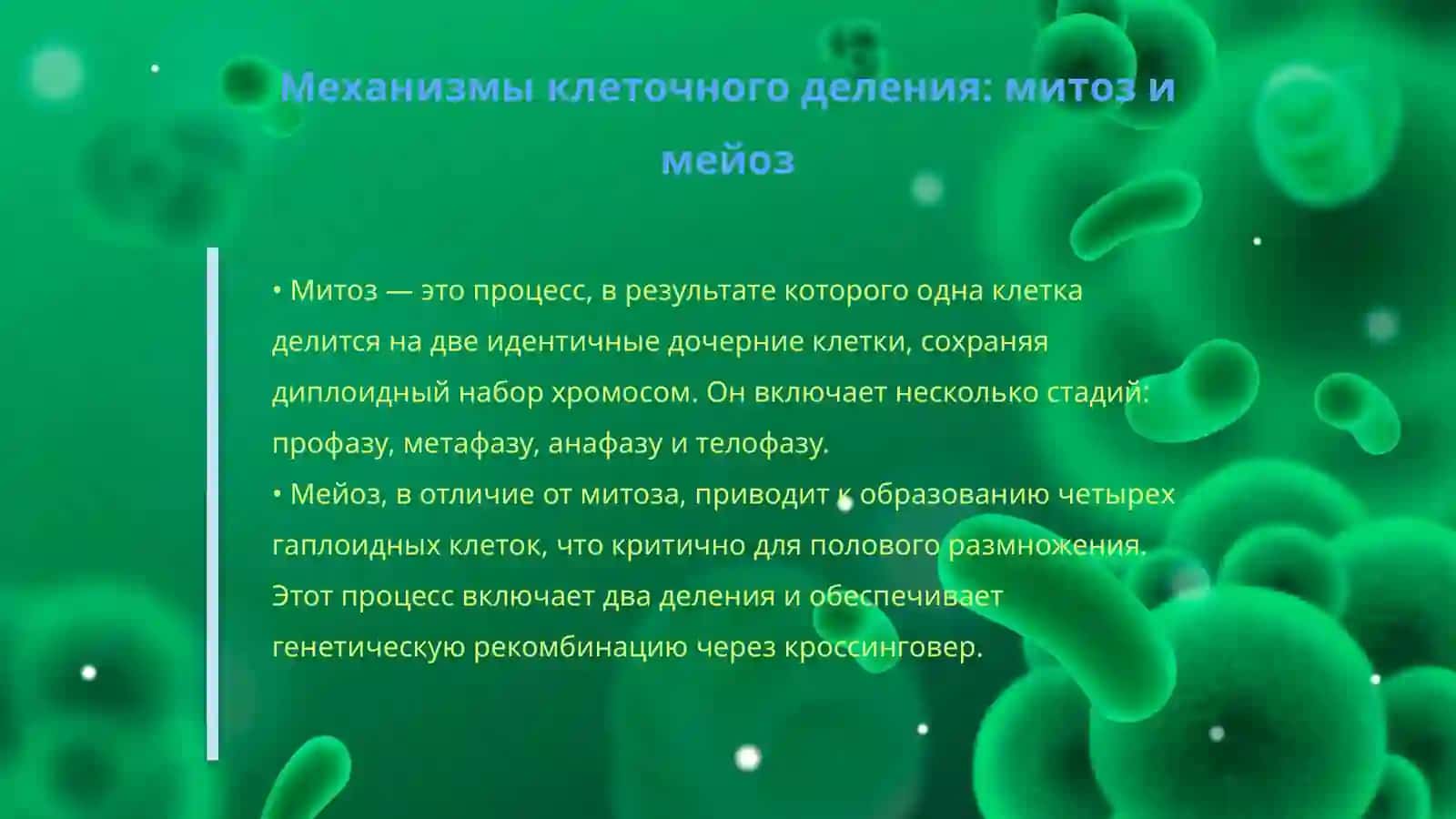 Механизмы клеточного деления: митоз и мейоз

• Митоз — это процесс, в результате которого одна клетка делится на две идентичные дочерние клетки, сохраняя диплоидный набор хромосом. Он включает несколько стадий: профазу, метафазу, анафазу и телофазу.
• Мейоз, в отличие от митоза, приводит к образованию четырех гаплоидных клеток, что критично для полового размножения. Этот процесс включает два деления и обеспечивает генетическую рекомбинацию через кроссинговер.